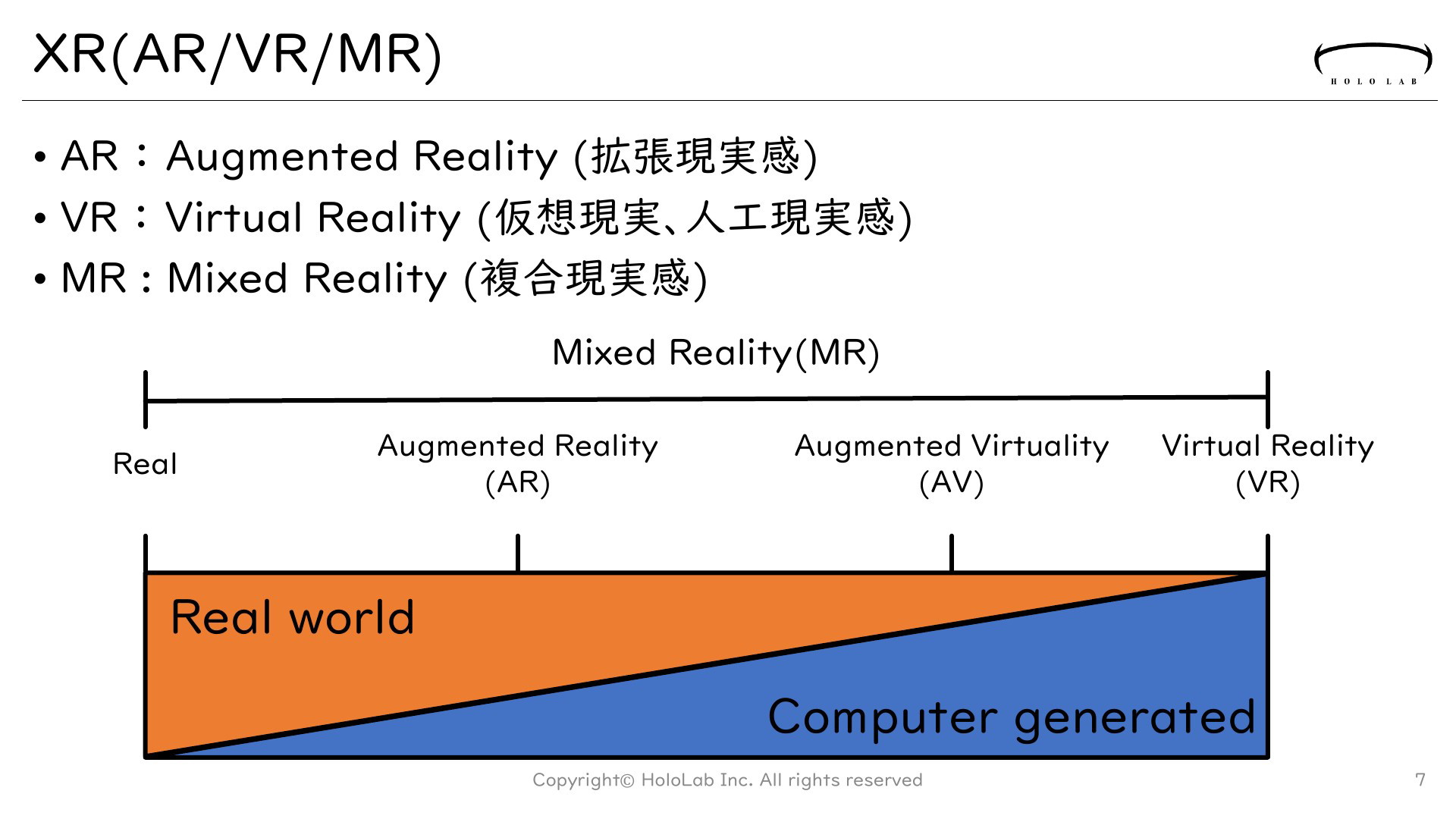 XR(AR/VR/MR)

HOLO LAB

• AR：Augmented Reality (拡張現実感)
• VR：Virtual Reality (仮想現実、人工現実感)
• MR : Mixed Reality (複合現実感)

Mixed Reality(MR)

Real

Augmented Reality (AR)

Augmented Virtuality (AV)

Virtual Reality (VR)

Real world

Computer generated

Copyright© HoloLab Inc. All rights reserved

7